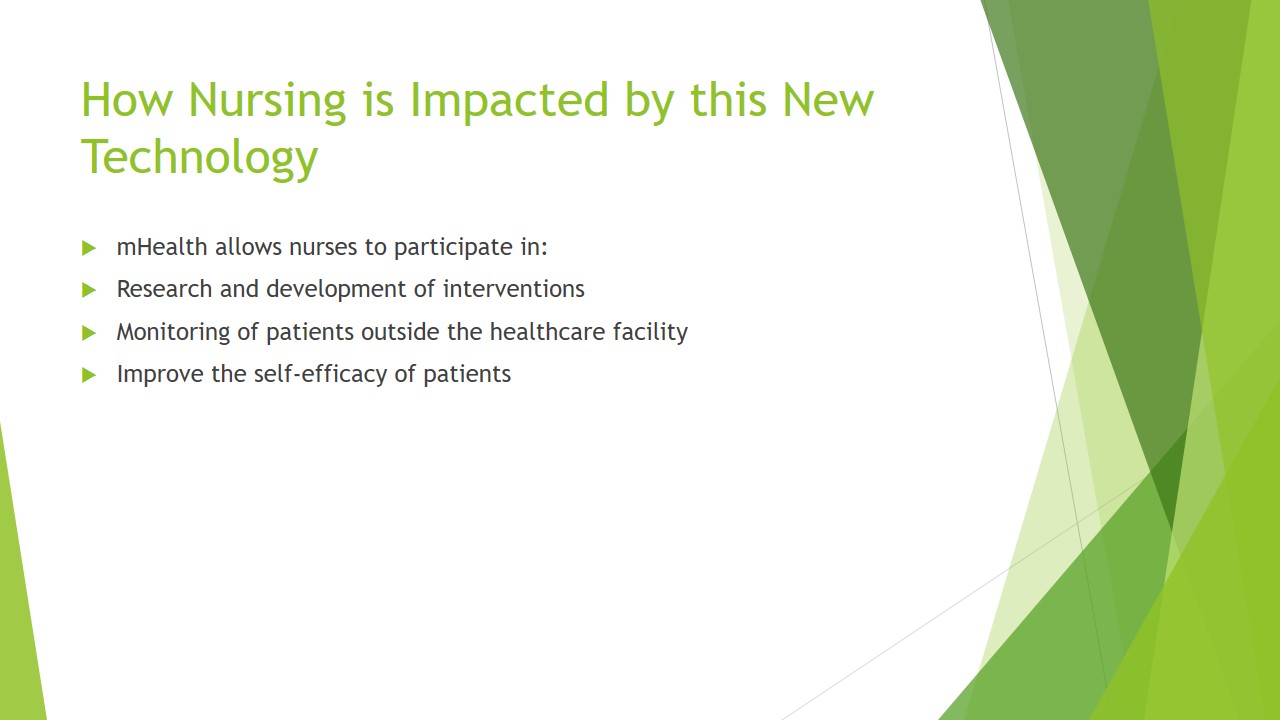 How Nursing is Impacted by this New Technology

mHealth allows nurses to participate in:

Research and development of interventions

Monitoring of patients outside the healthcare facility

Improve the self-efficacy of patients